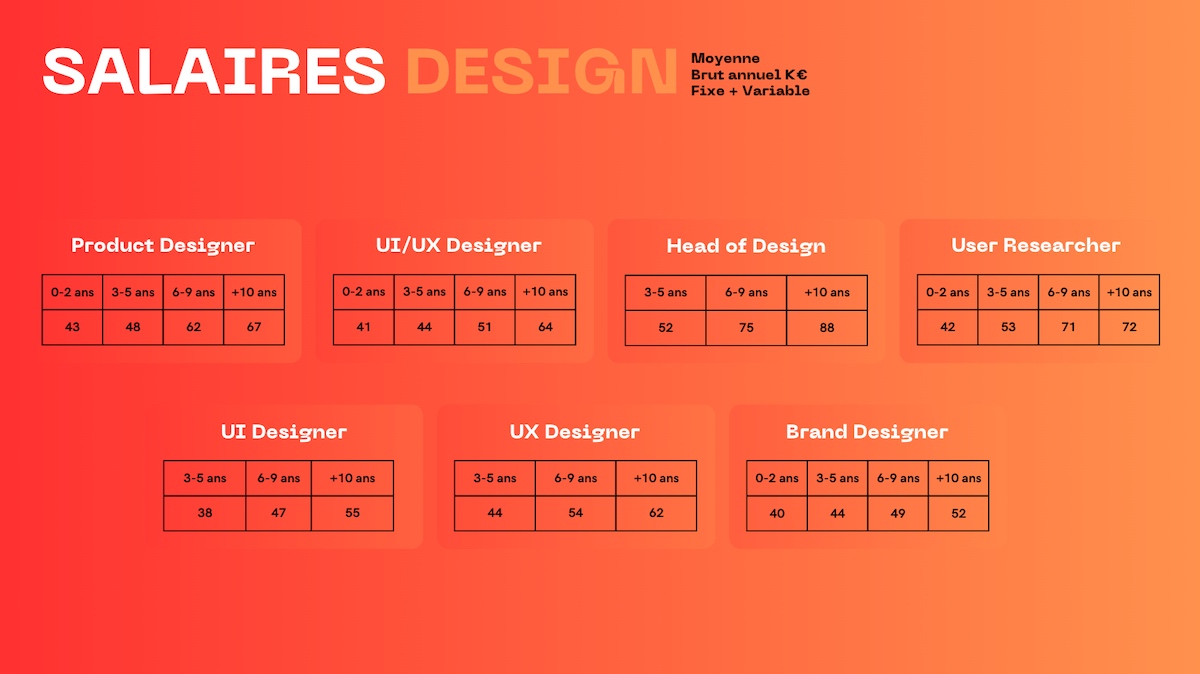 SALAIRES DESIGN

Moyenne
Brut annuel K€
Fixe + Variable

Product Designer

| 0-2 ans | 3-5 ans | 6-9 ans | +10 ans |
|---|---|---|---|
| 43 | 48 | 62 | 67 |

UI/UX Designer

| 0-2 ans | 3-5 ans | 6-9 ans | +10 ans |
|---|---|---|---|
| 41 | 44 | 51 | 64 |

Head of Design

| 3-5 ans | 6-9 ans | +10 ans |
|---|---|---|
| 52 | 75 | 88 |

User Researcher

| 0-2 ans | 3-5 ans | 6-9 ans | +10 ans |
|---|---|---|---|
| 42 | 53 | 71 | 72 |

UI Designer

| 3-5 ans | 6-9 ans | +10 ans |
|---|---|---|
| 38 | 47 | 55 |

UX Designer

| 3-5 ans | 6-9 ans | +10 ans |
|---|---|---|
| 44 | 54 | 62 |

Brand Designer

| 0-2 ans | 3-5 ans | 6-9 ans | +10 ans |
|---|---|---|---|
| 40 | 44 | 49 | 52 |